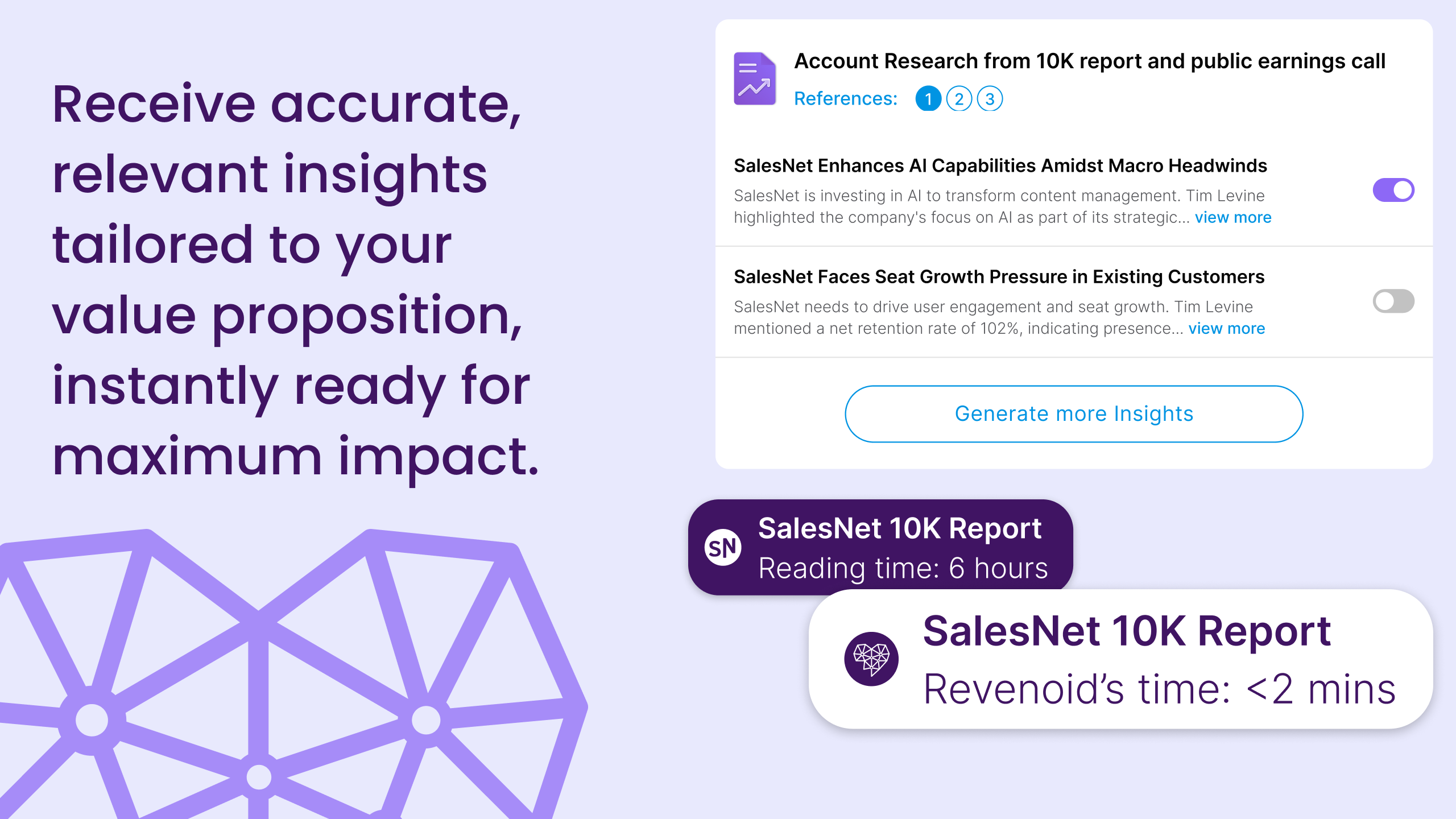 Receive accurate, relevant insights tailored to your value proposition, instantly ready for maximum impact.

Account Research from 10K report and public earnings call

References: 1 2 3

SalesNet Enhances AI Capabilities Amidst Macro Headwinds

SalesNet is investing in AI to transform content management. Tim Levine highlighted the company's focus on AI as part of its strategic... view more

SalesNet Faces Seat Growth Pressure in Existing Customers

SalesNet needs to drive user engagement and seat growth. Tim Levine mentioned a net retention rate of 102%, indicating presence... view more

Generate more Insights

SN

SalesNet 10K Report
Reading time: 6 hours

SalesNet 10K Report
Revenoid's time: <2 mins